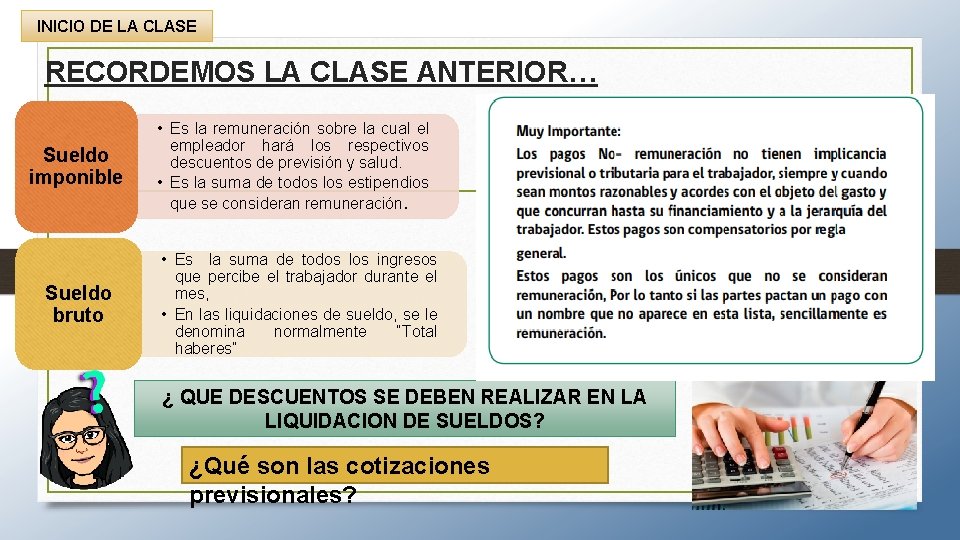 INICIO DE LA CLASE

RECORDEMOS LA CLASE ANTERIOR…

Sueldo imponible

• Es la remuneración sobre la cual el empleador hará los respectivos descuentos de previsión y salud.
• Es la suma de todos los estipendios que se consideran remuneración.

Sueldo bruto

• Es la suma de todos los ingresos que percibe el trabajador durante el mes,
• En las liquidaciones de sueldo, se le denomina normalmente "Total haberes"

Muy Importante:
Los pagos No- remuneración no tienen implicancia previsional o tributaria para el trabajador, siempre y cuando sean montos razonables y acordes con el objeto del gasto y que concurran hasta su financiamiento y a la jerarquía del trabajador. Estos pagos son compensatorios por regla general.
Estos pagos son los únicos que no se consideran remuneración, Por lo tanto si las partes pactan un pago con un nombre que no aparece en esta lista, sencillamente es remuneración.

¿ QUE DESCUENTOS SE DEBEN REALIZAR EN LA LIQUIDACION DE SUELDOS?

¿Qué son las cotizaciones previsionales?